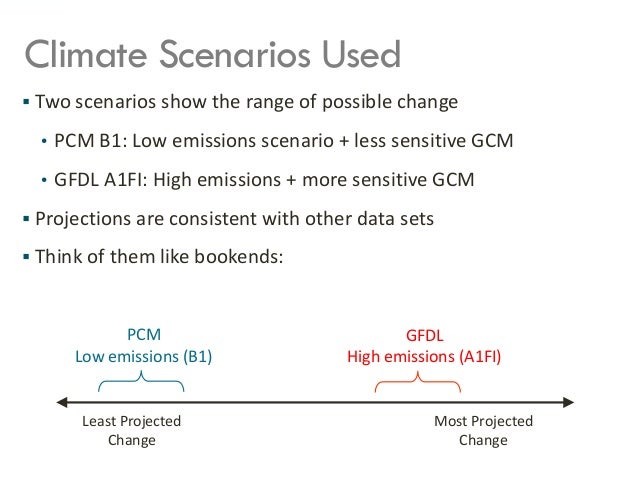 Climate Scenarios Used

▪ Two scenarios show the range of possible change

• PCM B1: Low emissions scenario + less sensitive GCM

• GFDL A1FI: High emissions + more sensitive GCM

▪ Projections are consistent with other data sets

▪ Think of them like bookends:

PCM
Low emissions (B1)

GFDL
High emissions (A1FI)

Least Projected Change

Most Projected Change